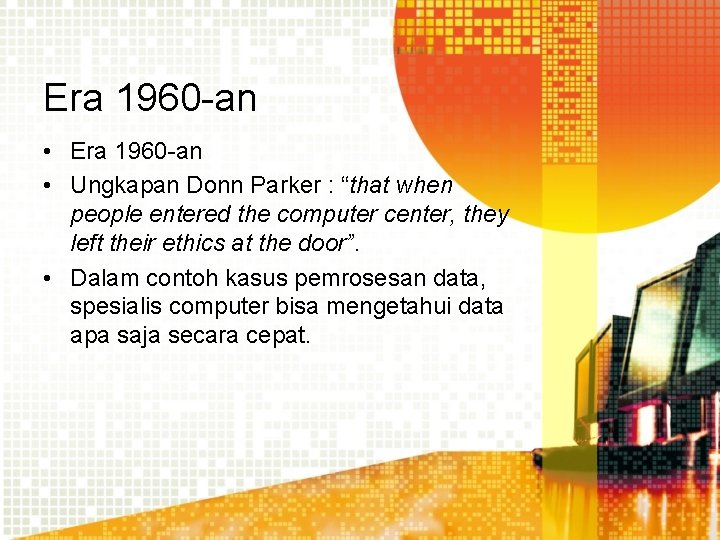 Era 1960-an

• Era 1960-an
• Ungkapan Donn Parker : “that when people entered the computer center, they left their ethics at the door”.
• Dalam contoh kasus pemrosesan data, spesialis computer bisa mengetahui data apa saja secara cepat.